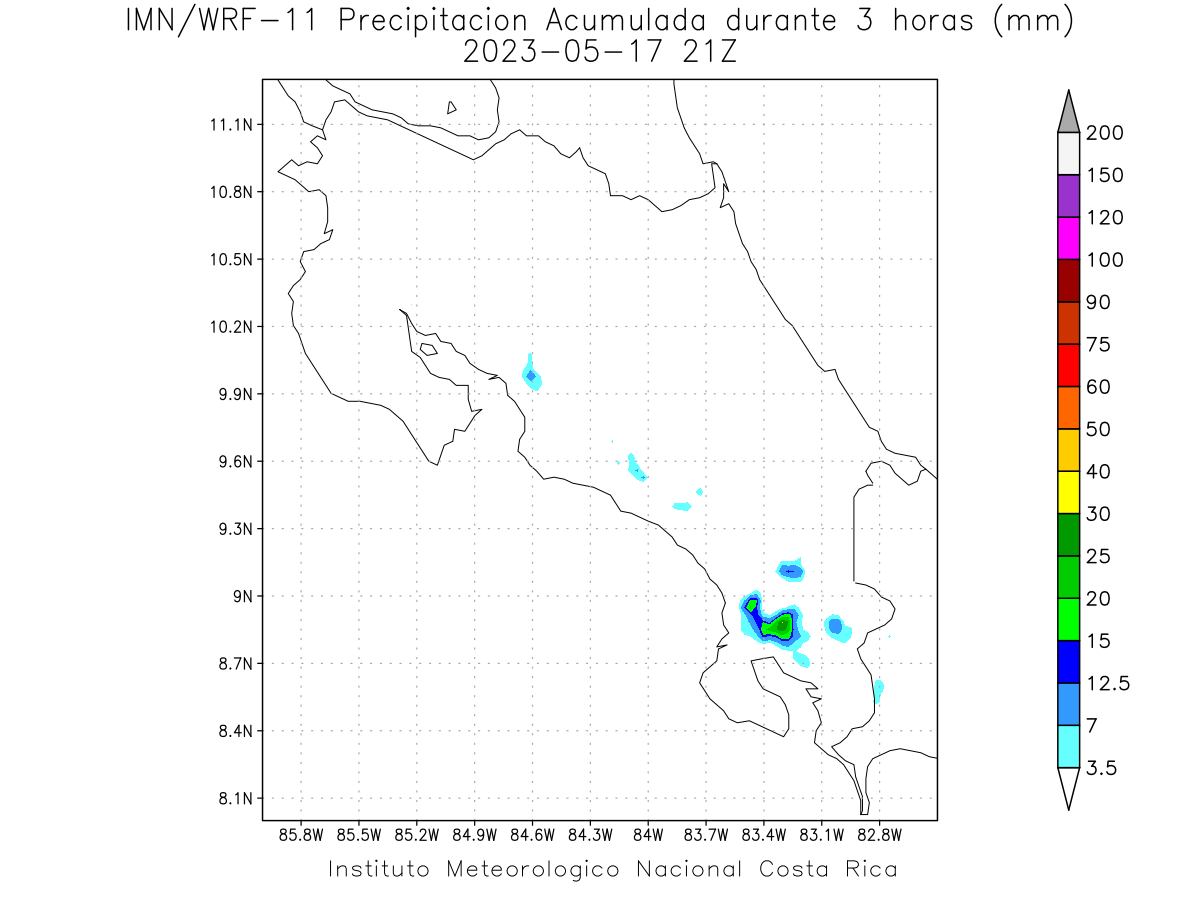 IMN/WRF-11 Precipitacion Acumulada durante 3 horas (mm)
2023-05-17 21Z

11.1N
10.8N
10.5N
10.2N
9.9N
9.6N
9.3N
9N
8.7N
8.4N
8.1N

85.8W 85.5W 85.2W 84.9W 84.6W 84.3W 84W 83.7W 83.4W 83.1W 82.8W

200
150
120
100
90
75
60
50
40
30
25
20
15
12.5
7
3.5

Instituto Meteorologico Nacional Costa Rica